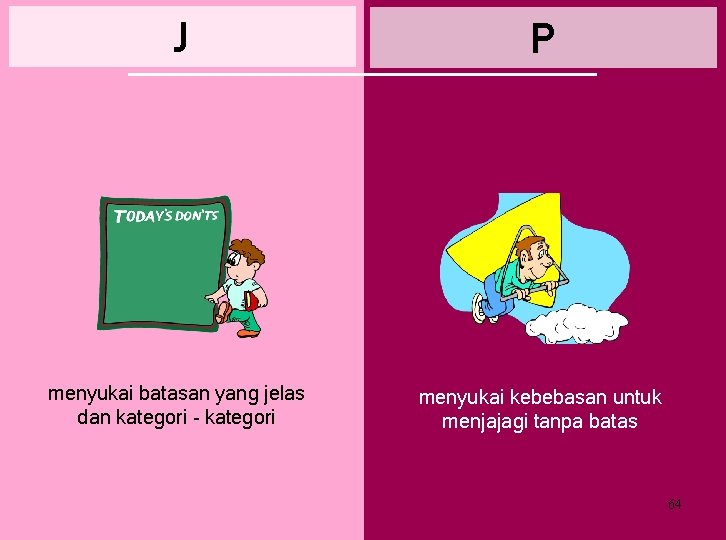 J

TODAY'S DON'TS

menyukai batasan yang jelas dan kategori - kategori

P

menyukai kebebasan untuk menjajagi tanpa batas

64